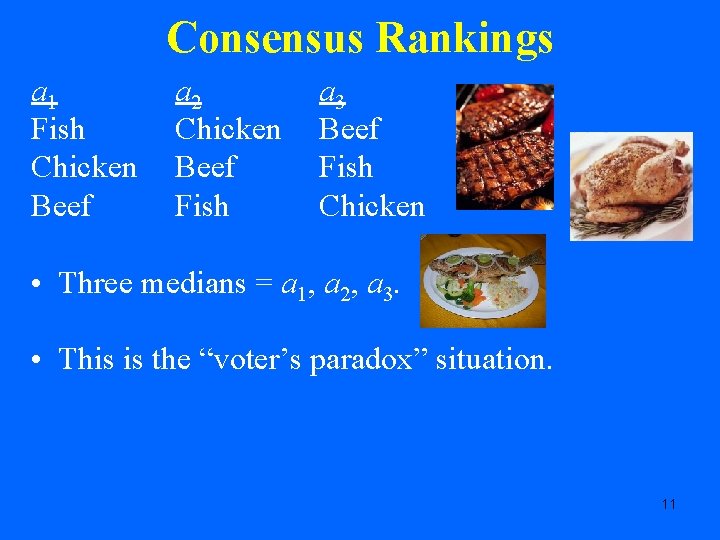 Consensus Rankings

| $a_1$ | $a_2$ | $a_3$ |
|---|---|---|
| Fish | Chicken | Beef |
| Chicken | Beef | Fish |
| Beef | Fish | Chicken |

• Three medians = $a_1$, $a_2$, $a_3$.

• This is the “voter’s paradox” situation.

11